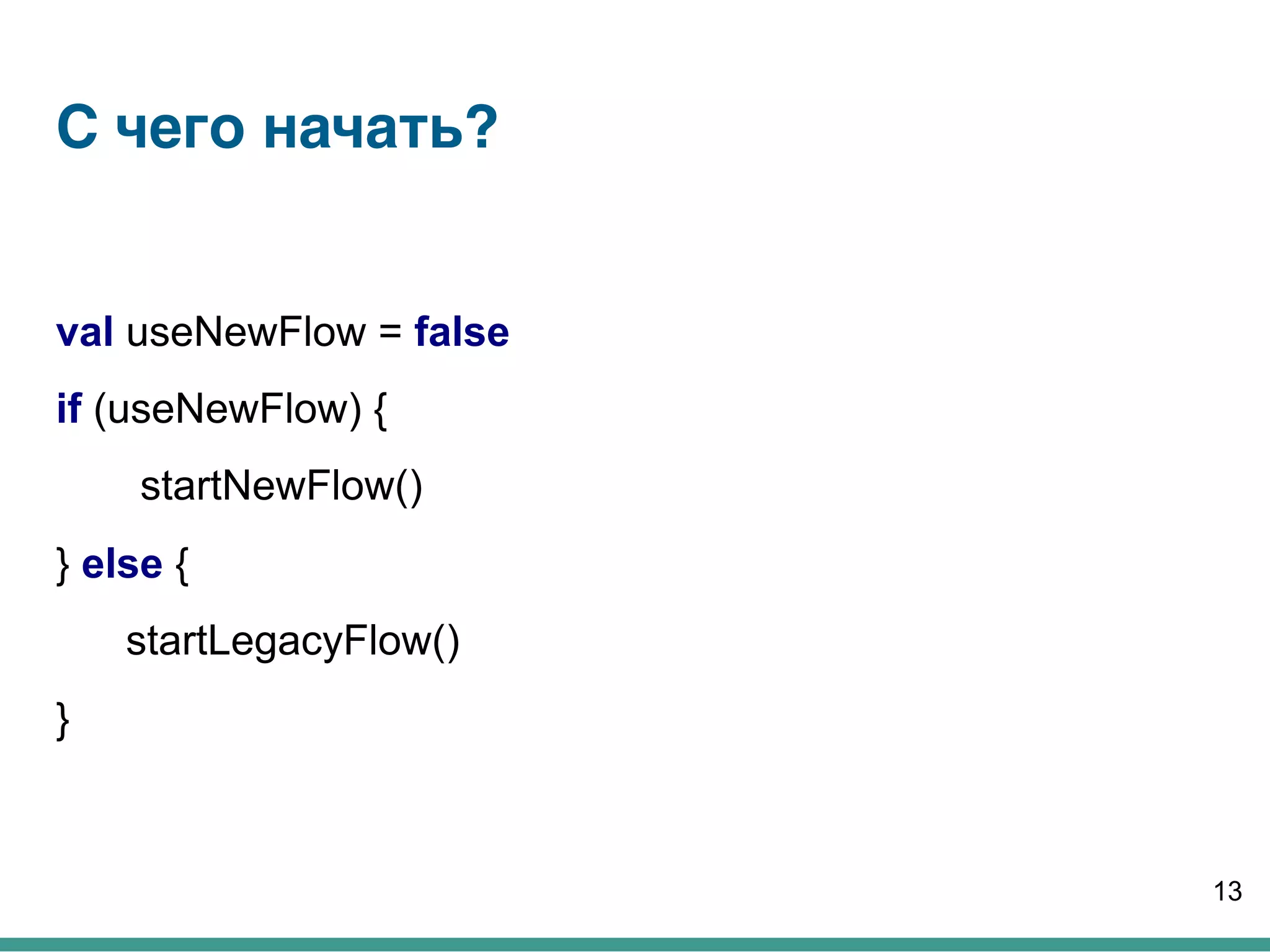 С чего начать?

val useNewFlow = false

if (useNewFlow) {

startNewFlow()

} else {

startLegacyFlow()

}

13